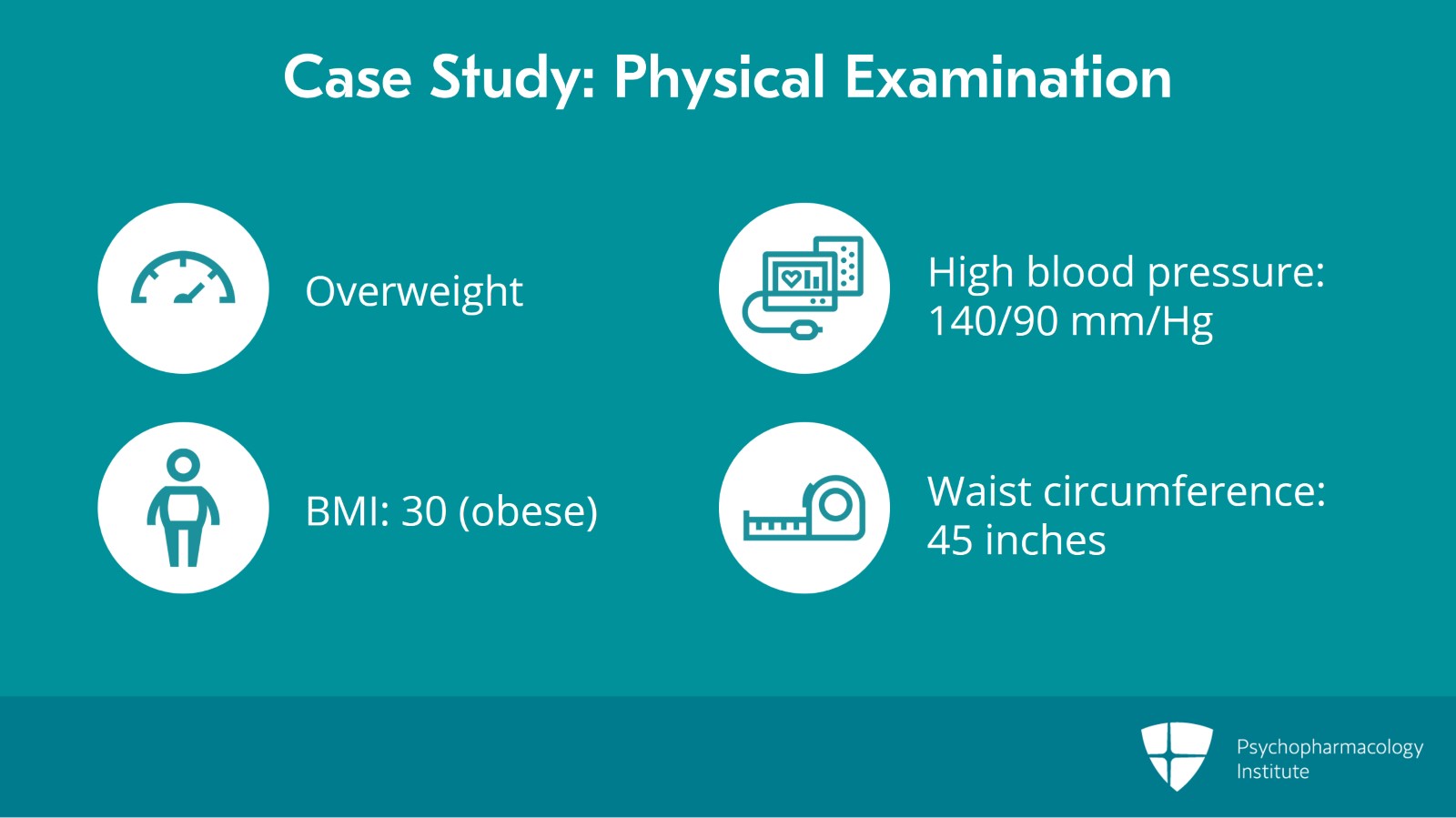 Case Study: Physical Examination

Overweight

BMI: 30 (obese)

High blood pressure: 140/90 mm/Hg

Waist circumference: 45 inches

Psychopharmacology Institute